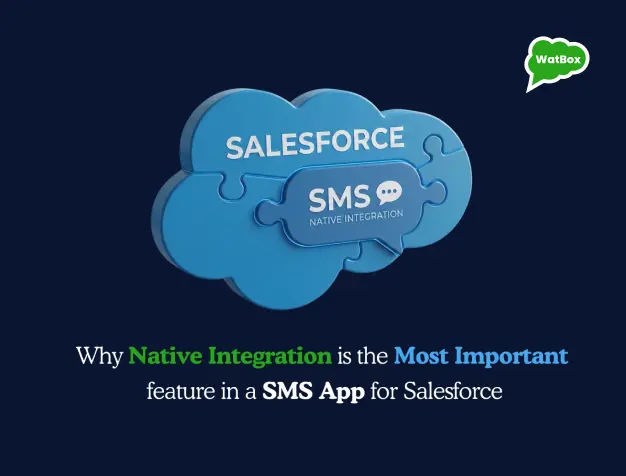 WatBox

SALESFORCE

SMS
NATIVE INTEGRATION

Why Native Integration is the Most Important feature in a SMS App for Salesforce